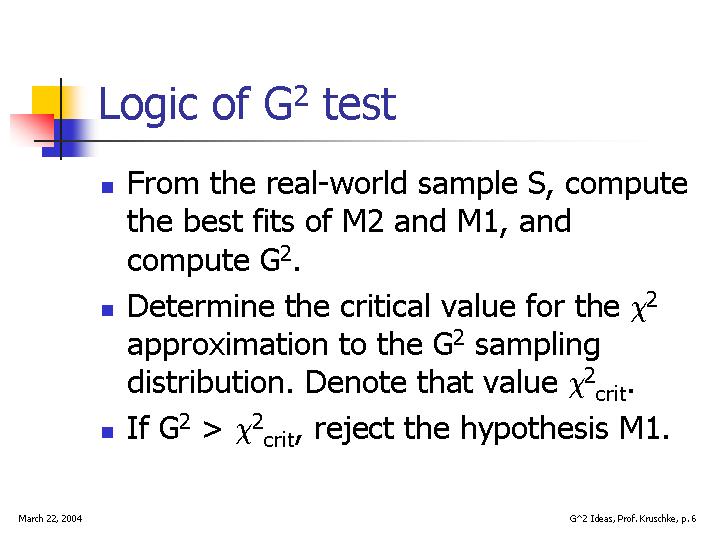 Logic of $G^2$ test

- From the real-world sample S, compute the best fits of M2 and M1, and compute $G^2$.
- Determine the critical value for the $\chi^2$ approximation to the $G^2$ sampling distribution. Denote that value $\chi^2_{crit}$.
- If $G^2 > \chi^2_{crit}$, reject the hypothesis M1.

March 22, 2004

G^2 Ideas, Prof. Kruschke, p. 6